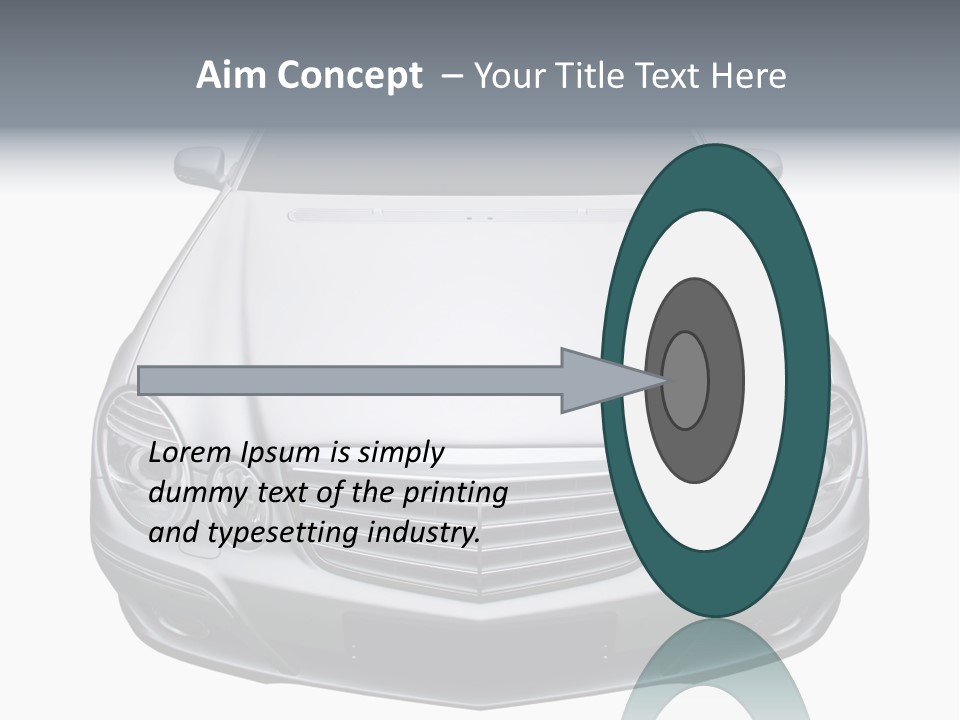 Aim Concept – Your Title Text Here

Lorem Ipsum is simply dummy text of the printing and typesetting industry.